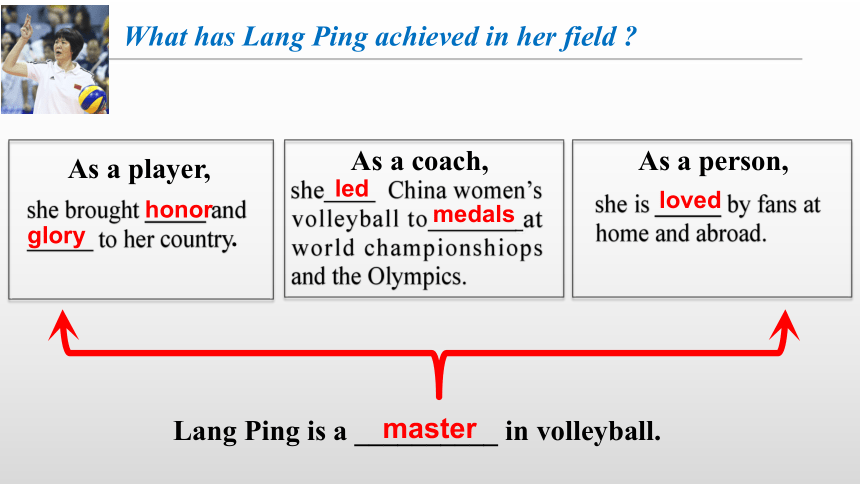 What has Lang Ping achieved in her field ?

As a player,

she brought honor and glory to her country.

As a coach,

she led China women's volleyball to medals at world championshiops and the Olympics.

As a person,

she is loved by fans at home and abroad.

Lang Ping is a master in volleyball.